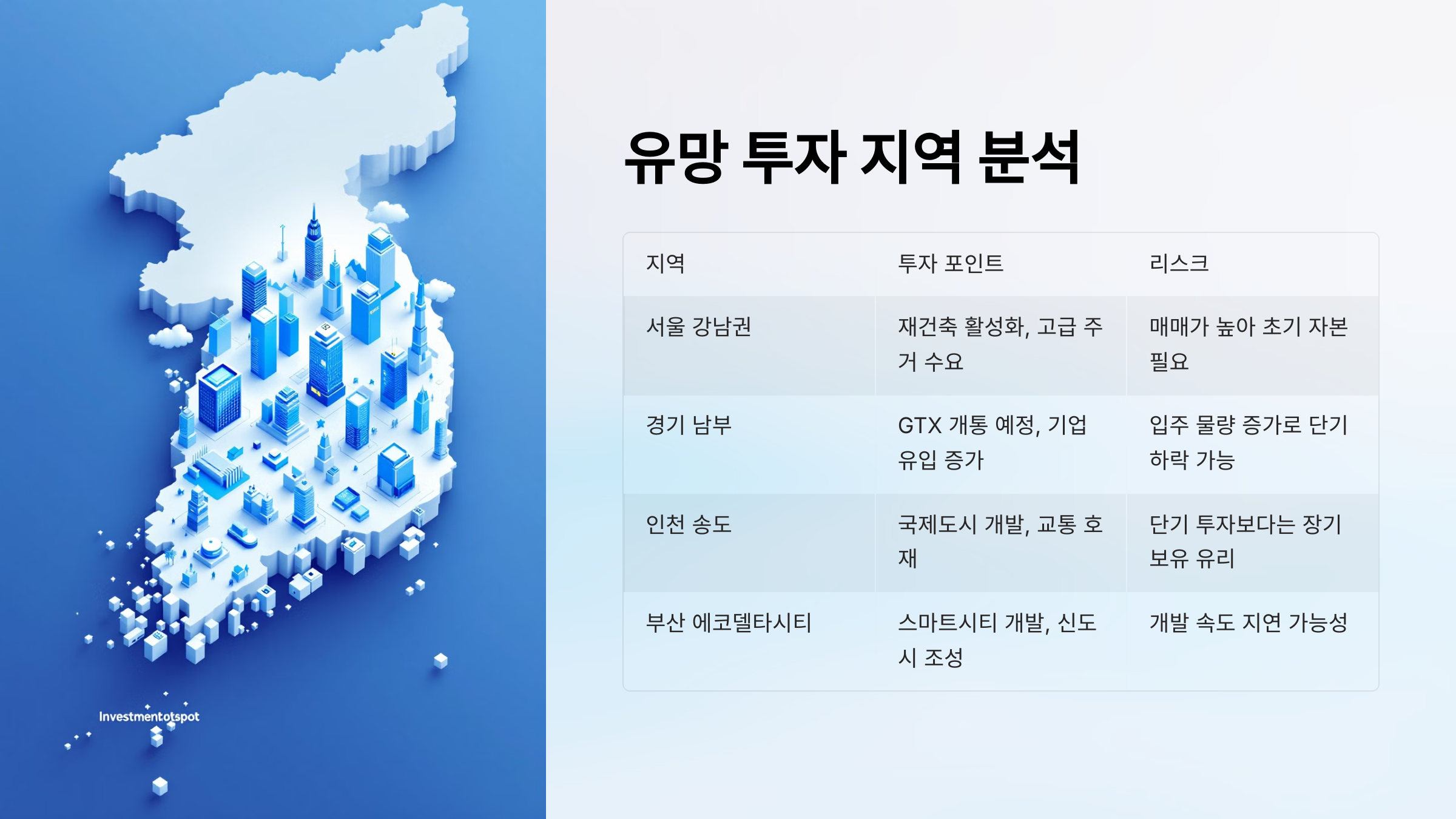 Investmentotspot

유망 투자 지역 분석

| 지역 | 투자 포인트 | 리스크 |
|---|---|---|
| 서울 강남권 | 재건축 활성화, 고급 주거 수요 | 매매가 높아 초기 자본 필요 |
| 경기 남부 | GTX 개통 예정, 기업 유입 증가 | 입주 물량 증가로 단기 하락 가능 |
| 인천 송도 | 국제도시 개발, 교통 호재 | 단기 투자보다는 장기 보유 유리 |
| 부산 에코델타시티 | 스마트시티 개발, 신도시 조성 | 개발 속도 지연 가능성 |